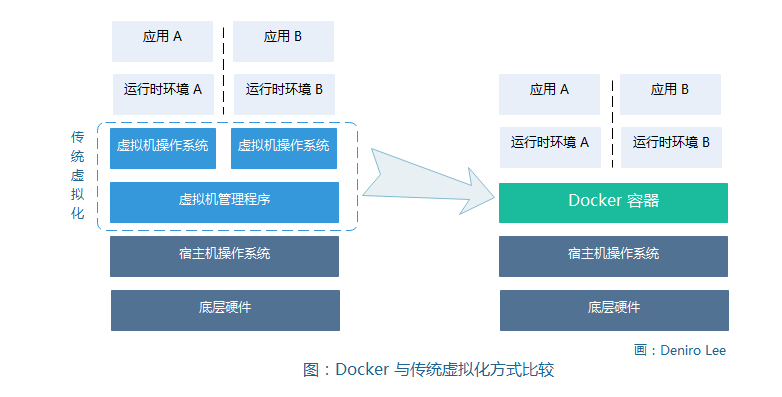 应用 A
应用 B
运行时环境 A
运行时环境 B
传统虚拟化
虚拟机操作系统
虚拟机操作系统
虚拟机管理程序
宿主机操作系统
底层硬件

应用 A
应用 B
运行时环境 A
运行时环境 B
Docker 容器
宿主机操作系统
底层硬件

画：Deniro Lee

图：Docker 与传统虚拟化方式比较